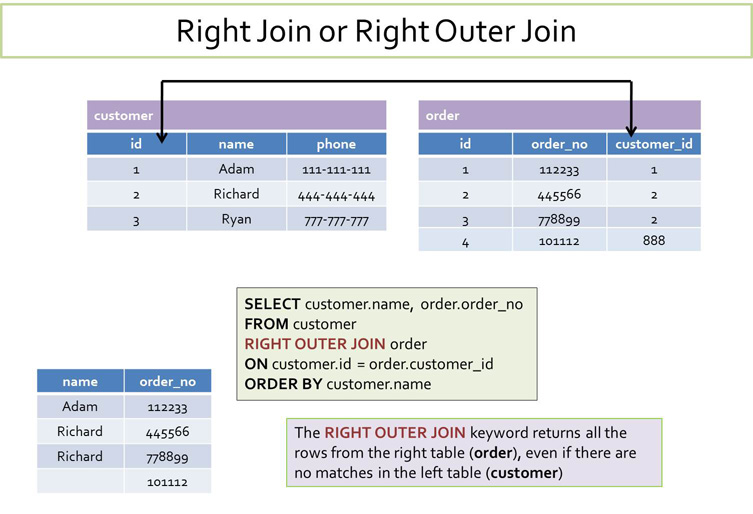 Right Join or Right Outer Join

customer

| id | name | phone |
|---|---|---|
| 1 | Adam | 111-111-111 |
| 2 | Richard | 444-444-444 |
| 3 | Ryan | 777-777-777 |

order

| id | order_no | customer_id |
|---|---|---|
| 1 | 112233 | 1 |
| 2 | 445566 | 2 |
| 3 | 778899 | 2 |
| 4 | 101112 | 888 |

SELECT customer.name, order.order_no
FROM customer
RIGHT OUTER JOIN order
ON customer.id = order.customer_id
ORDER BY customer.name

| name | order_no |
|---|---|
| Adam | 112233 |
| Richard | 445566 |
| Richard | 778899 |
| | 101112 |

The RIGHT OUTER JOIN keyword returns all the rows from the right table (order), even if there are no matches in the left table (customer)